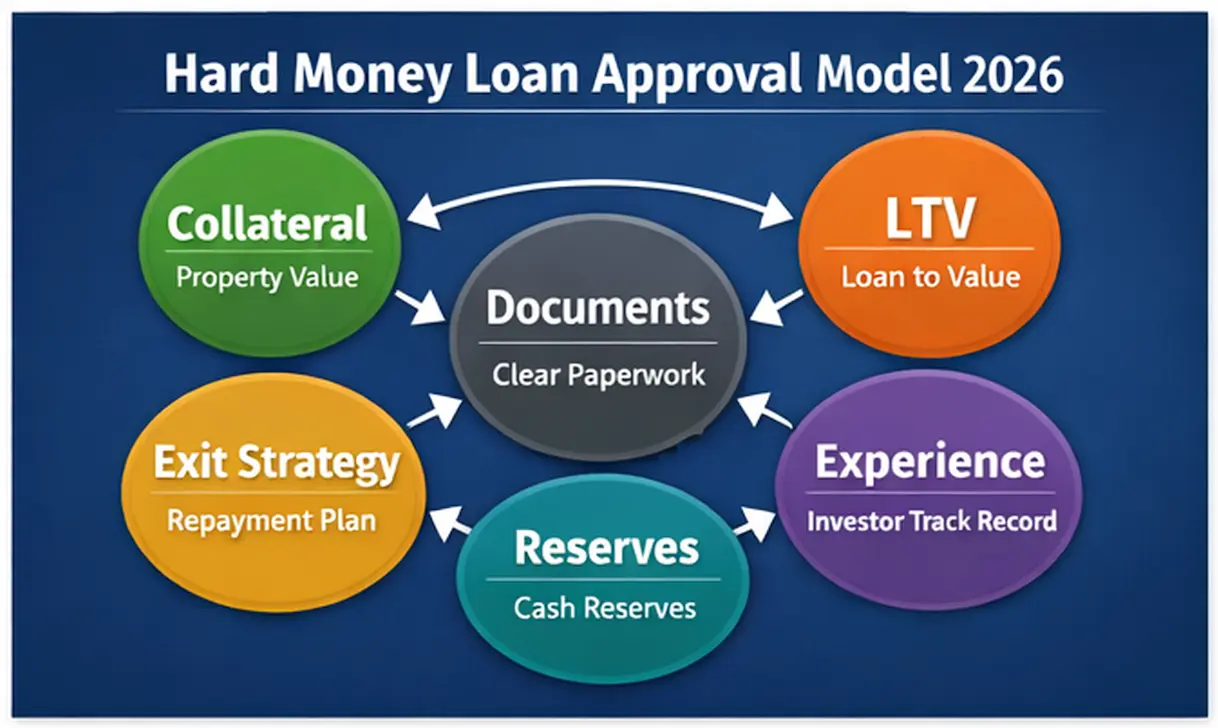 Hard Money Loan Approval Model 2026

Collateral
Property Value

LTV
Loan to Value

Documents
Clear Paperwork

Exit Strategy
Repayment Plan

Experience
Investor Track Record

Reserves
Cash Reserves